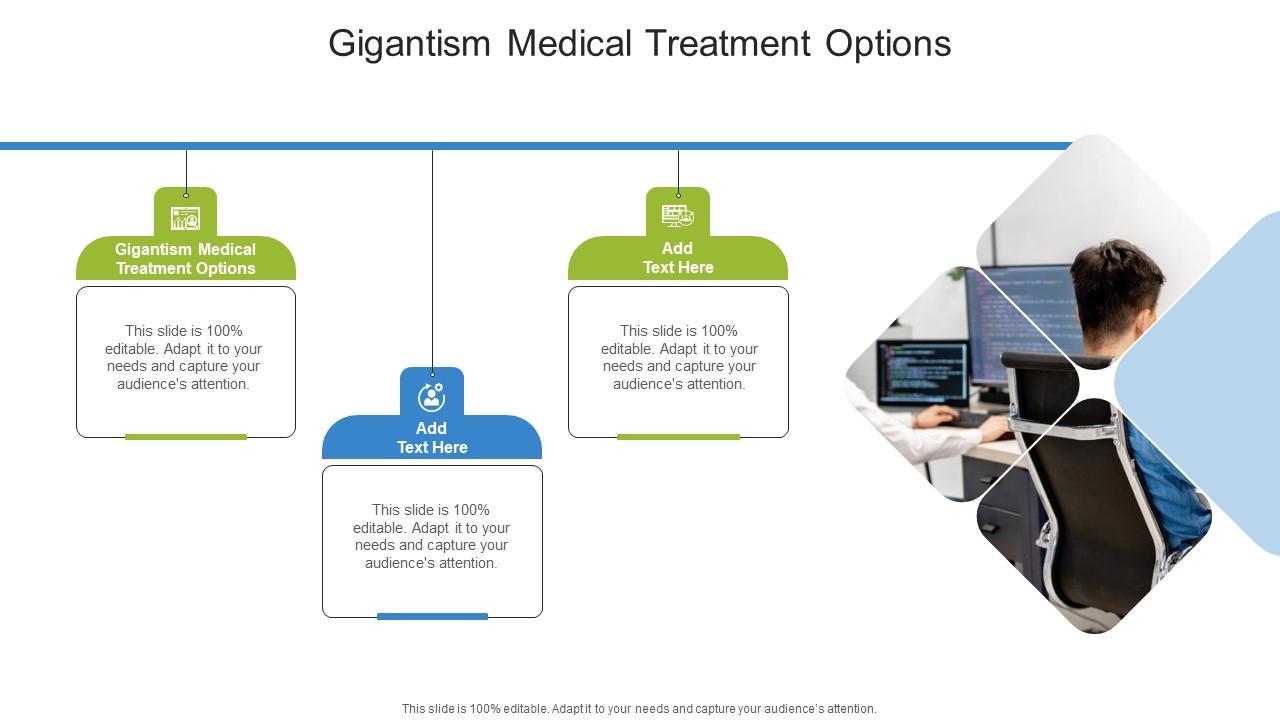 Gigantism Medical Treatment Options

Gigantism Medical Treatment Options

This slide is 100% editable. Adapt it to your needs and capture your audience's attention.

Add Text Here

This slide is 100% editable. Adapt it to your needs and capture your audience's attention.

Add Text Here

This slide is 100% editable. Adapt it to your needs and capture your audience's attention.

This slide is 100% editable. Adapt it to your needs and capture your audience's attention.